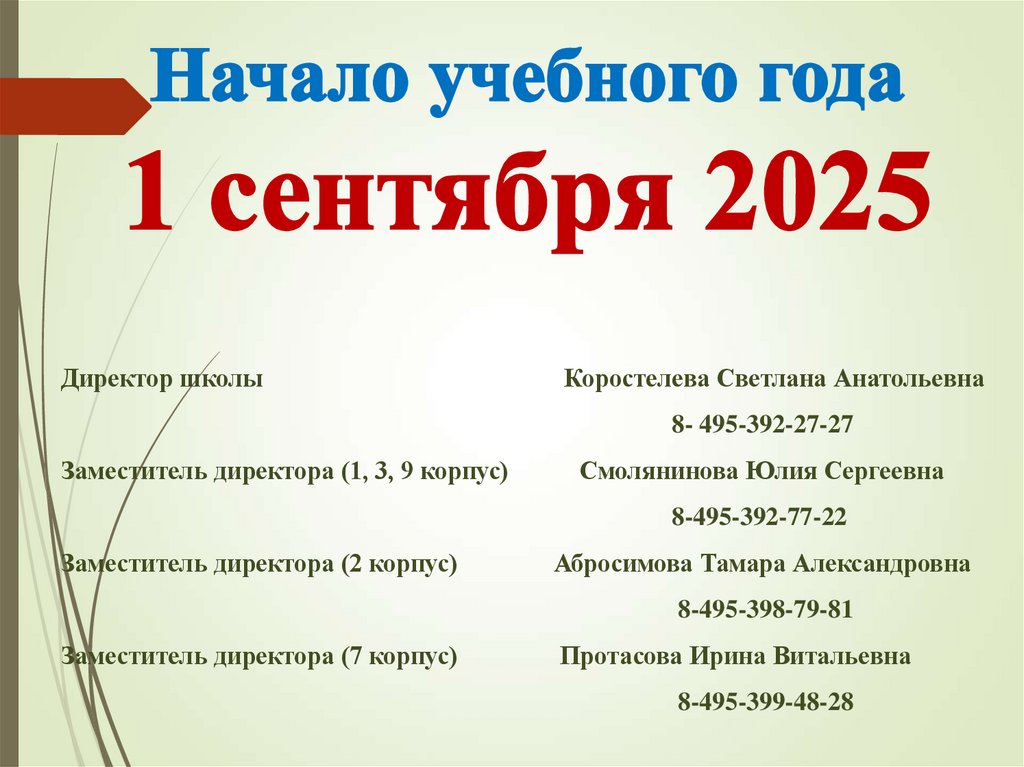 Начало учебного года

1 сентября 2025

Директор школы Коростелева Светлана Анатольевна

8- 495-392-27-27

Заместитель директора (1, 3, 9 корпус) Смолянинова Юлия Сергеевна

8-495-392-77-22

Заместитель директора (2 корпус) Абросимова Тамара Александровна

8-495-398-79-81

Заместитель директора (7 корпус) Протасова Ирина Витальевна

8-495-399-48-28